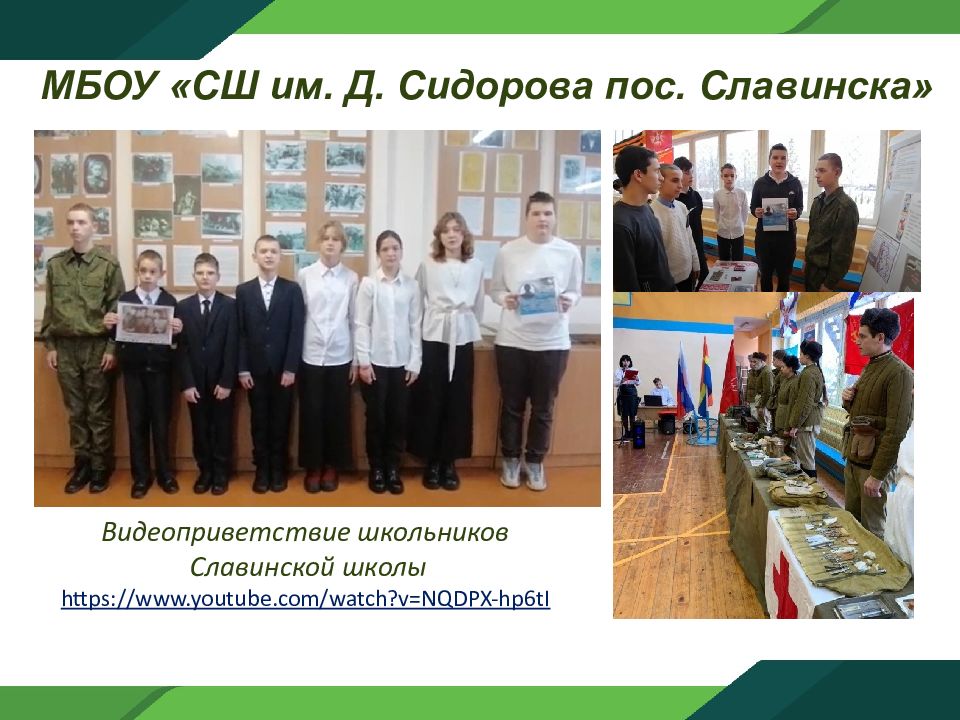 МБОУ «СШ им. Д. Сидорова пос. Славинска»

Видеоприветствие школьников Славинской школы
https://www.youtube.com/watch?v=NQDPX-hp6tI